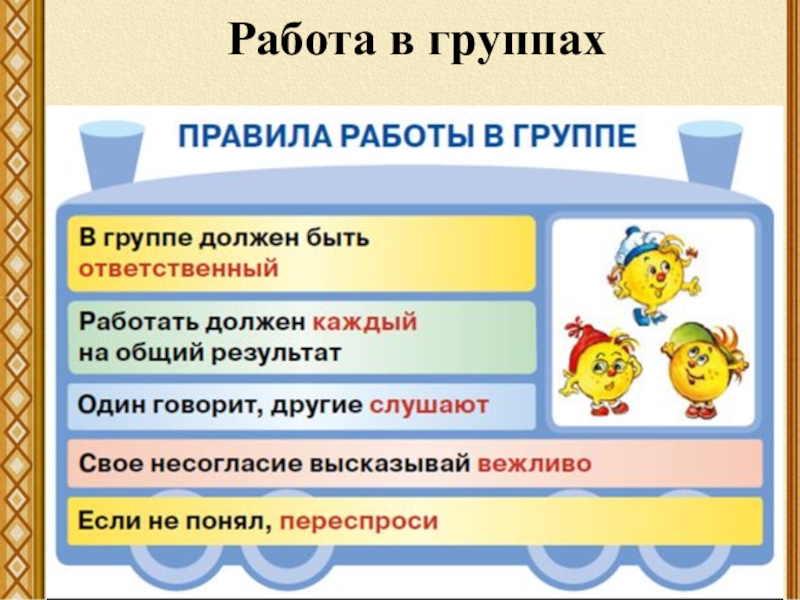 Работа в группах

ПРАВИЛА РАБОТЫ В ГРУППЕ

В группе должен быть ответственный

Работать должен каждый на общий результат

Один говорит, другие слушают

Свое несогласие высказывай вежливо

Если не понял, переспроси